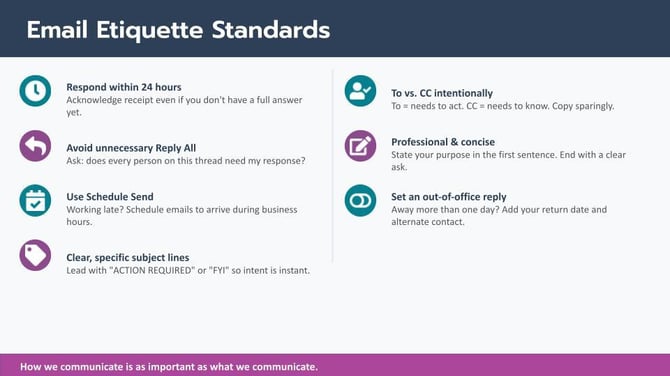 Email Etiquette Standards

Respond within 24 hours
Acknowledge receipt even if you don't have a full answer yet.

Avoid unnecessary Reply All
Ask: does every person on this thread need my response?

Use Schedule Send
Working late? Schedule emails to arrive during business hours.

Clear, specific subject lines
Lead with "ACTION REQUIRED" or "FYI" so intent is instant.

To vs. CC intentionally
To = needs to act. CC = needs to know. Copy sparingly.

Professional & concise
State your purpose in the first sentence. End with a clear ask.

Set an out-of-office reply
Away more than one day? Add your return date and alternate contact.

How we communicate is as important as what we communicate.